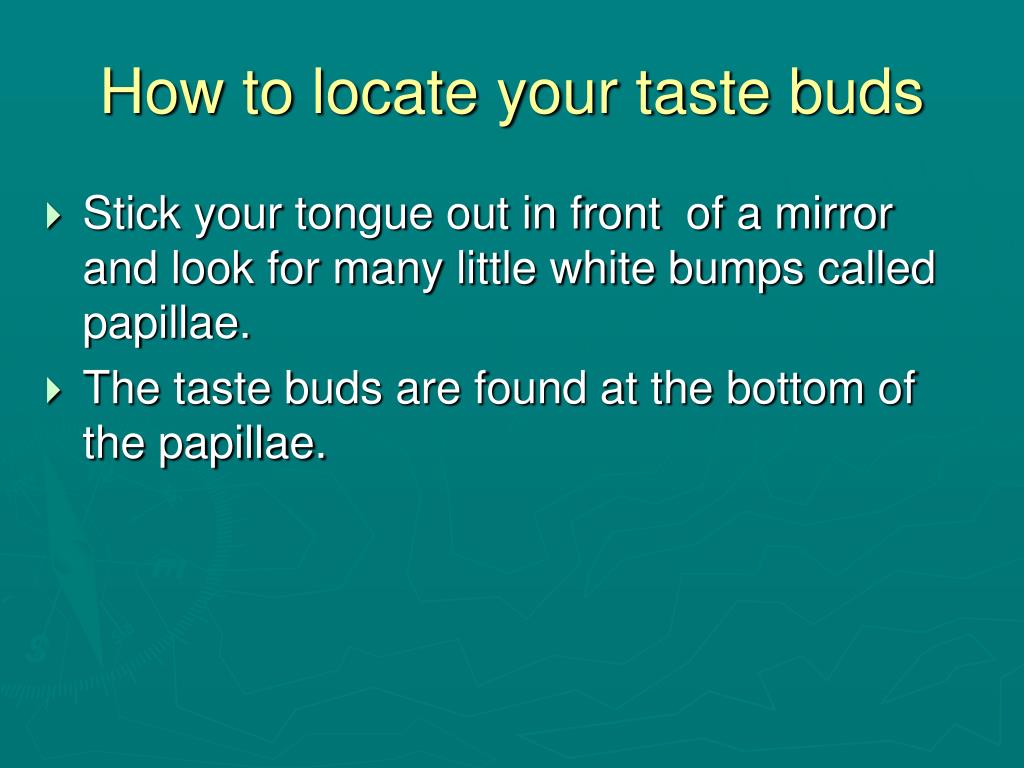 How to locate your taste buds

Stick your tongue out in front of a mirror and look for many little white bumps called papillae.

The taste buds are found at the bottom of the papillae.